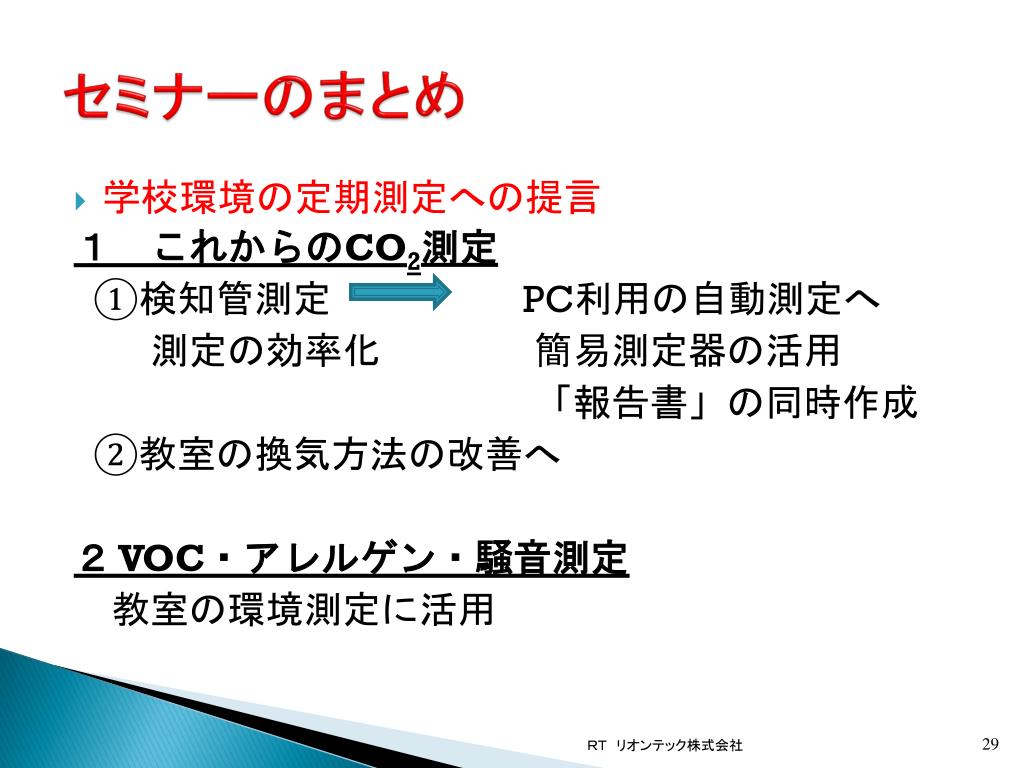 セミナーのまとめ

学校環境の定期測定への提言

１　これからの$CO_2$測定

①検知管測定　　PC利用の自動測定へ

測定の効率化　　簡易測定器の活用

「報告書」の同時作成

②教室の換気方法の改善へ

２ VOC・アレルゲン・騒音測定

教室の環境測定に活用

RT リオンテック株式会社

29